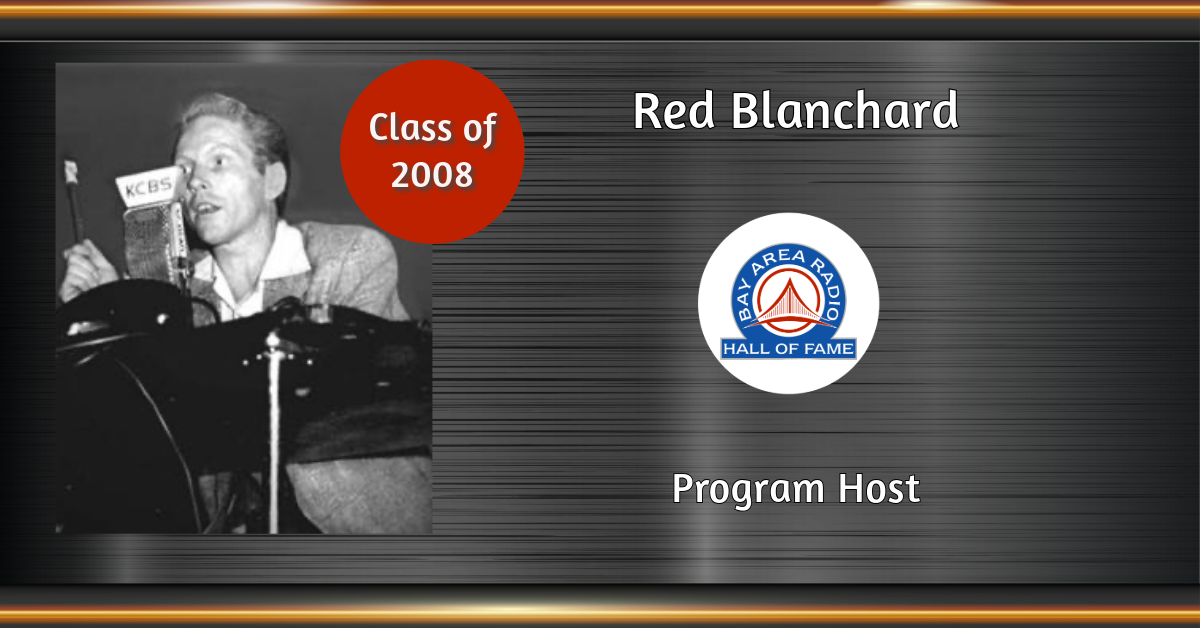 KCBS

Class of 2008

Red Blanchard

BAY AREA RADIO
HALL OF FAME

Program Host